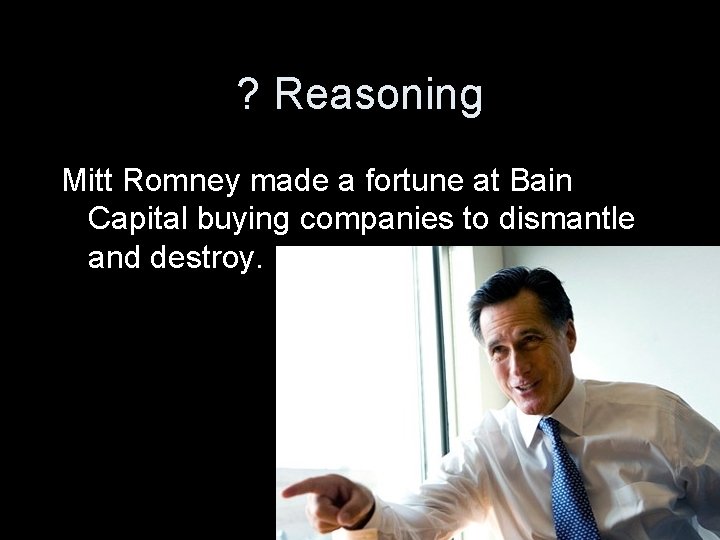 ? Reasoning

Mitt Romney made a fortune at Bain Capital buying companies to dismantle and destroy.